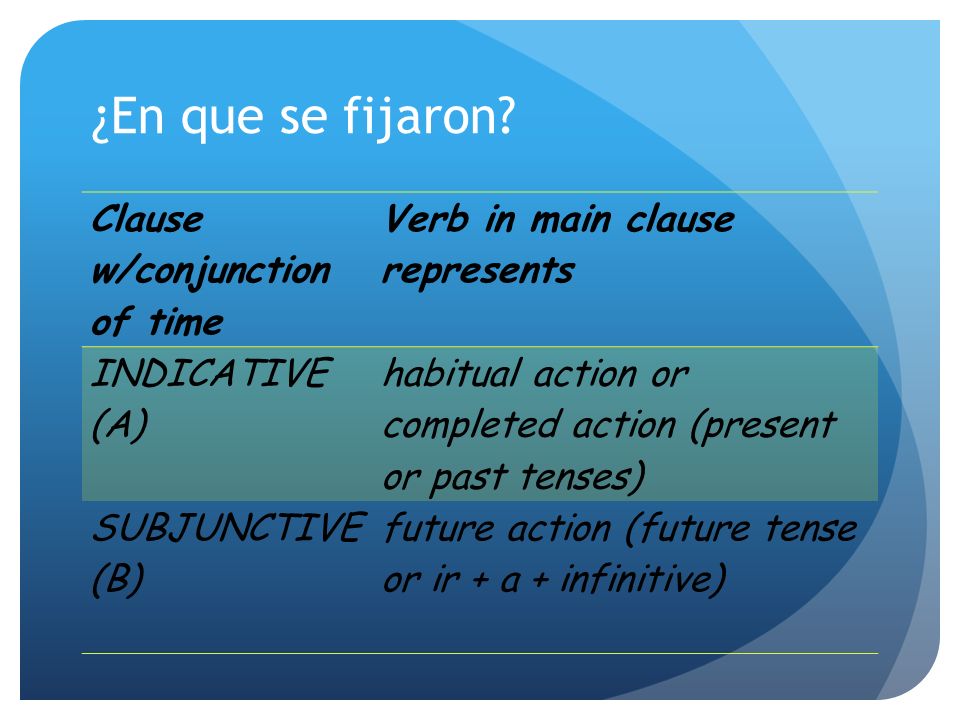 ¿En que se fijaron?

| Clause w/conjunction of time | Verb in main clause represents |
|---|---|
| INDICATIVE (A) | habitual action or completed action (present or past tenses) |
| SUBJUNCTIVE (B) | future action (future tense or ir + a + infinitive) |